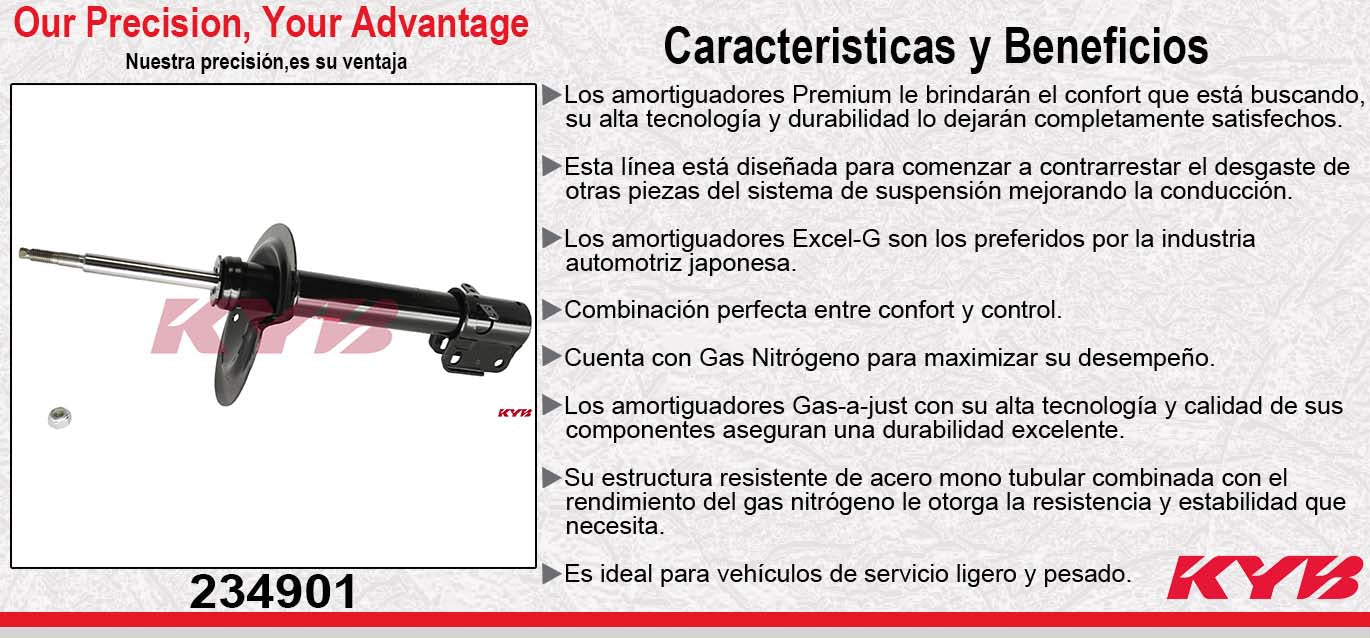 Our Precision, Your Advantage
Nuestra precisión,es su ventaja

KYB

KYB

234901

Caracteristicas y Beneficios

▶Los amortiguadores Premium le brindarán el confort que está buscando, su alta tecnología y durabilidad lo dejarán completamente satisfechos.

▶Esta línea está diseñada para comenzar a contrarrestar el desgaste de otras piezas del sistema de suspensión mejorando la conducción.

▶Los amortiguadores Excel-G son los preferidos por la industria automotriz japonesa.

▶Combinación perfecta entre confort y control.

▶Cuenta con Gas Nitrógeno para maximizar su desempeño.

▶Los amortiguadores Gas-a-just con su alta tecnología y calidad de sus componentes aseguran una durabilidad excelente.

▶Su estructura resistente de acero mono tubular combinada con el rendimiento del gas nitrógeno le otorga la resistencia y estabilidad que necesita.

▶Es ideal para vehículos de servicio ligero y pesado.

KYB